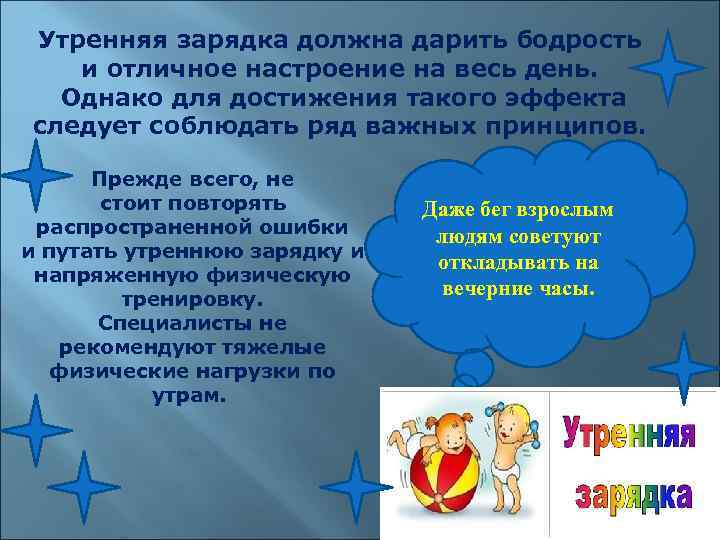 Утренняя зарядка должна дарить бодрость и отличное настроение на весь день. Однако для достижения такого эффекта следует соблюдать ряд важных принципов.

Прежде всего, не стоит повторять распространенной ошибки и путать утреннюю зарядку и напряженную физическую тренировку. Специалисты не рекомендуют тяжелые физические нагрузки по утрам.

Даже бег взрослым людям советуют откладывать на вечерние часы.

Утренняя зарядка